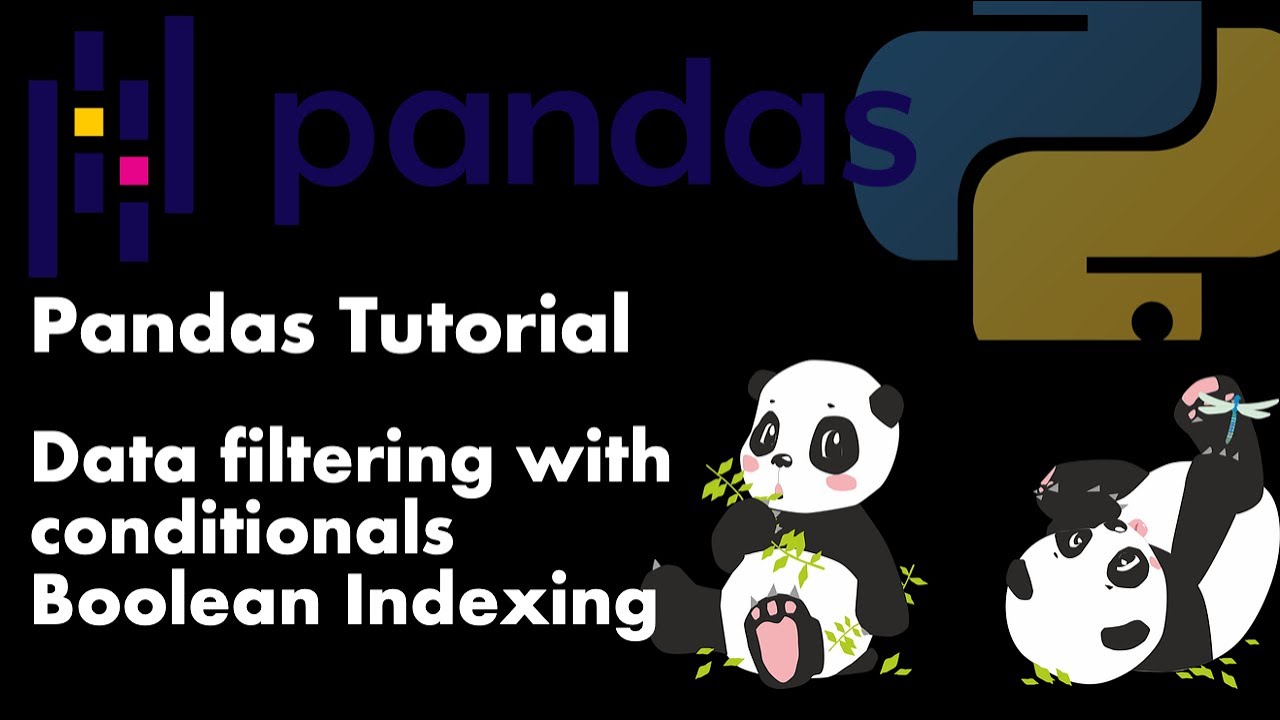 pandas

Pandas Tutorial

Data filtering with conditionals Boolean Indexing